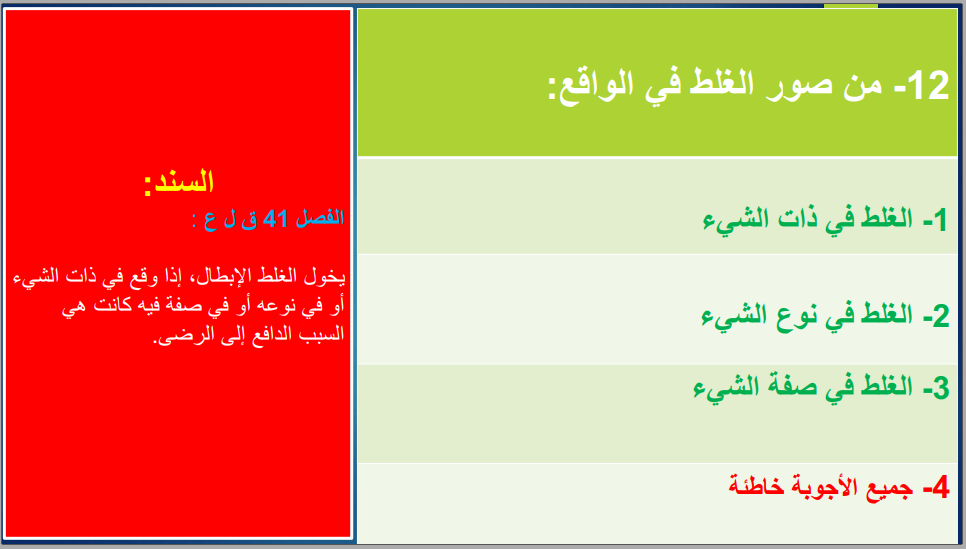 12- من صور الغلط في الواقع:

1- الغلط في ذات الشيء

2- الغلط في نوع الشيء

3- الغلط في صفة الشيء

4- جميع الأجوبة خاطئة

السند:

الفصل 41 ق ل ع :

يخول الغلط الإبطال، إذا وقع في ذات الشيء أو في نوعه أو في صفة فيه كانت هي السبب الدافع إلى الرضى.